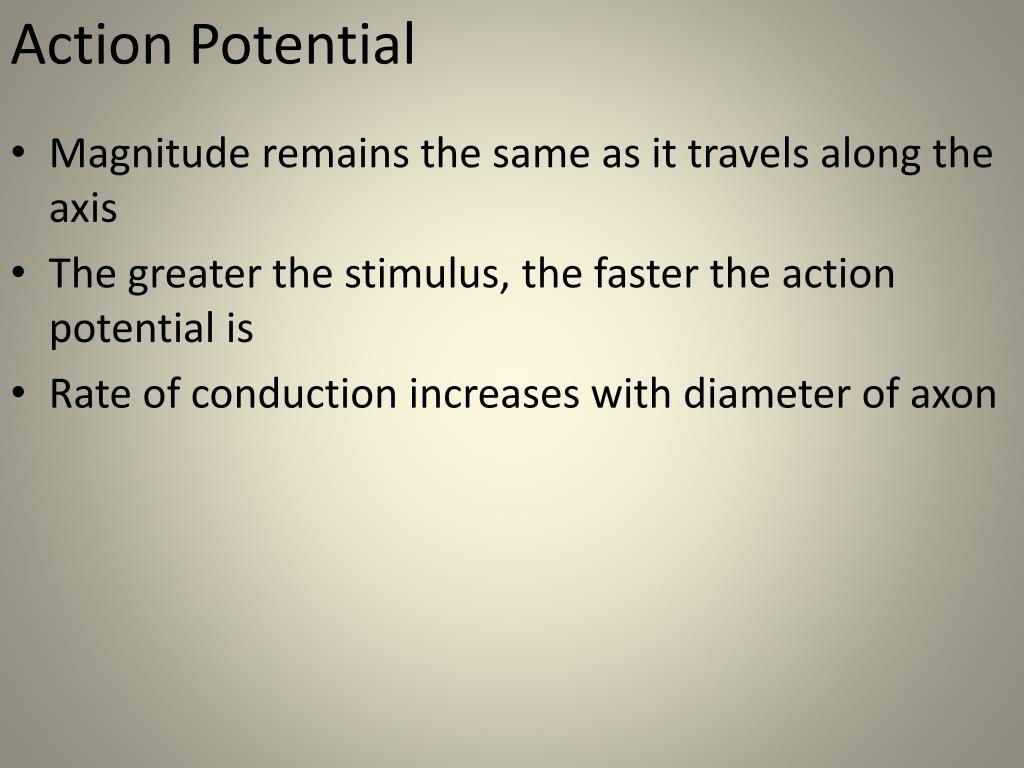 Action Potential

• Magnitude remains the same as it travels along the axis
• The greater the stimulus, the faster the action potential is
• Rate of conduction increases with diameter of axon